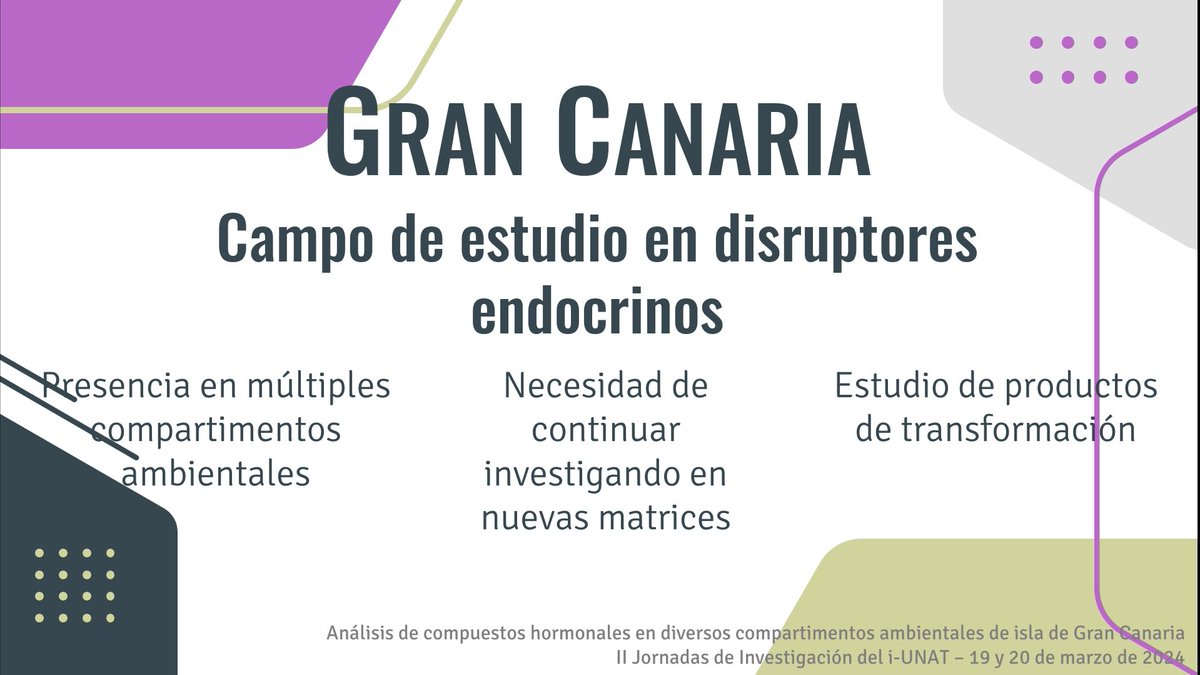 GRAN CANARIA

Campo de estudio en disruptores endocrinos

Presencia en múltiples compartimentos ambientales

Necesidad de continuar investigando en nuevas matrices

Estudio de productos de transformación

Análisis de compuestos hormonales en diversos compartimentos ambientales de isla de Gran Canaria
II Jornadas de Investigación del i-UNAT – 19 y 20 de marzo de 2024